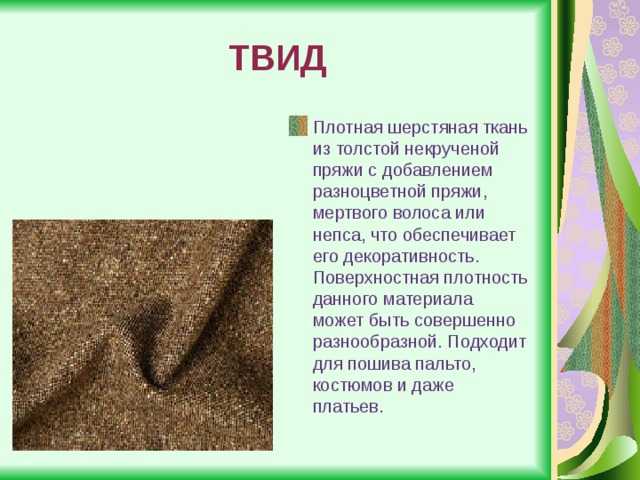 ТВИД

Плотная шерстяная ткань из толстой некрученой пряжи с добавлением разноцветной пряжи, мертвого волоса или непса, что обеспечивает его декоративность. Поверхностная плотность данного материала может быть совершенно разнообразной. Подходит для пошива пальто, костюмов и даже платьев.